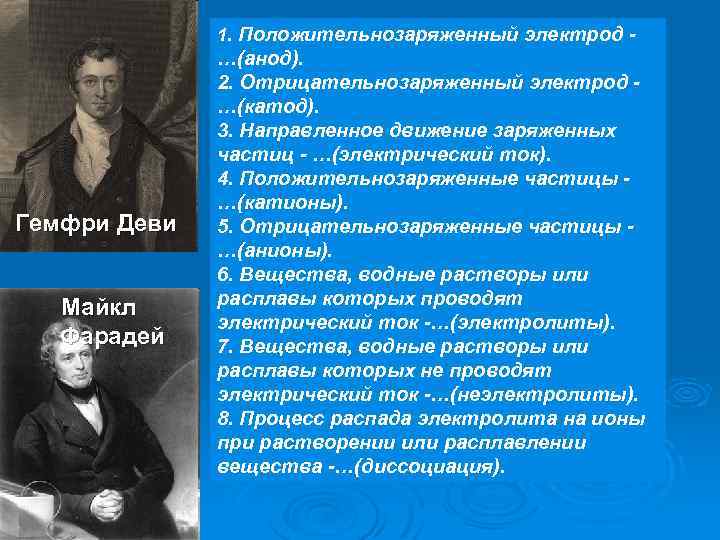 Гемфри Деви

Майкл Фарадей

1. Положительнозаряженный электрод - …(анод).
2. Отрицательнозаряженный электрод - …(катод).
3. Направленное движение заряженных частиц - …(электрический ток).
4. Положительнозаряженные частицы - …(катионы).
5. Отрицательнозаряженные частицы - …(анионы).
6. Вещества, водные растворы или расплавы которых проводят электрический ток -…(электролиты).
7. Вещества, водные растворы или расплавы которых не проводят электрический ток -…(неэлектролиты).
8. Процесс распада электролита на ионы при растворении или расплавлении вещества -…(диссоциация).